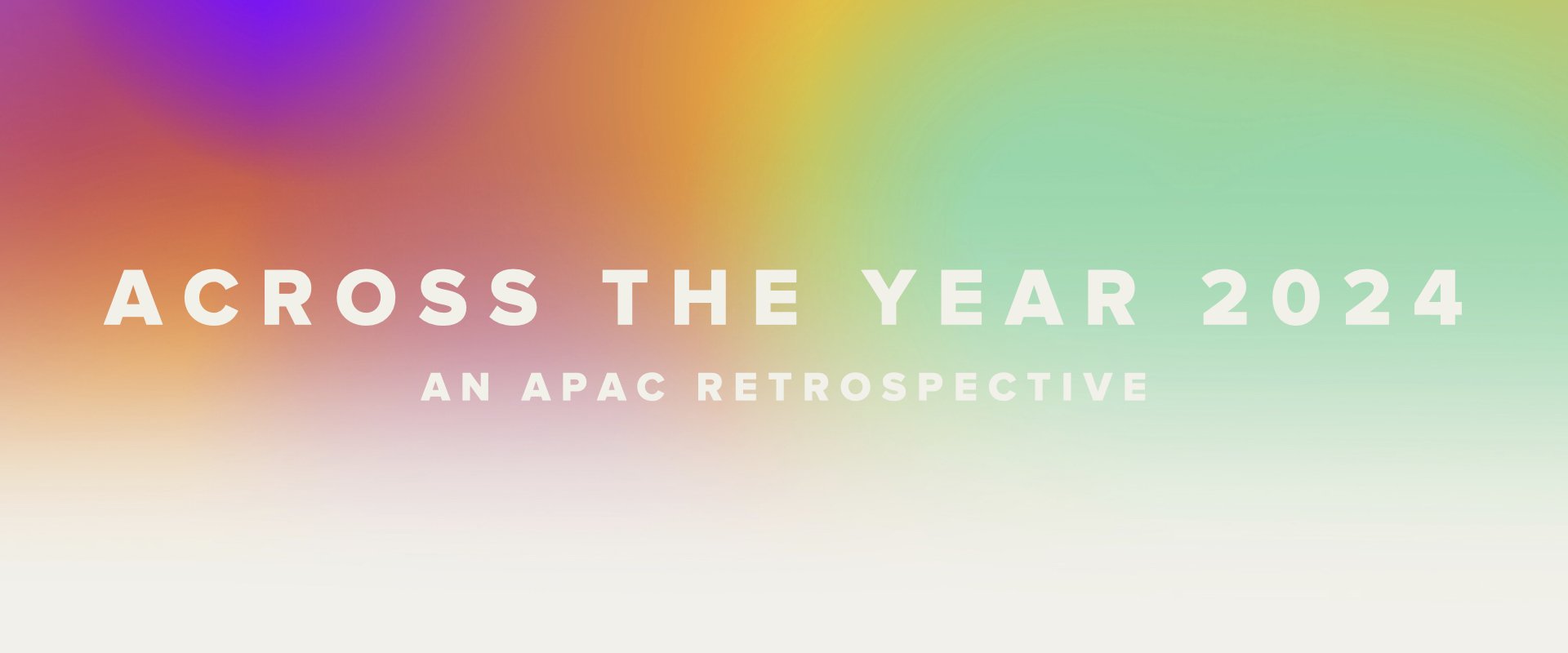 ACROSS THE YEAR 2024

AN APAC RETROSPECTIVE